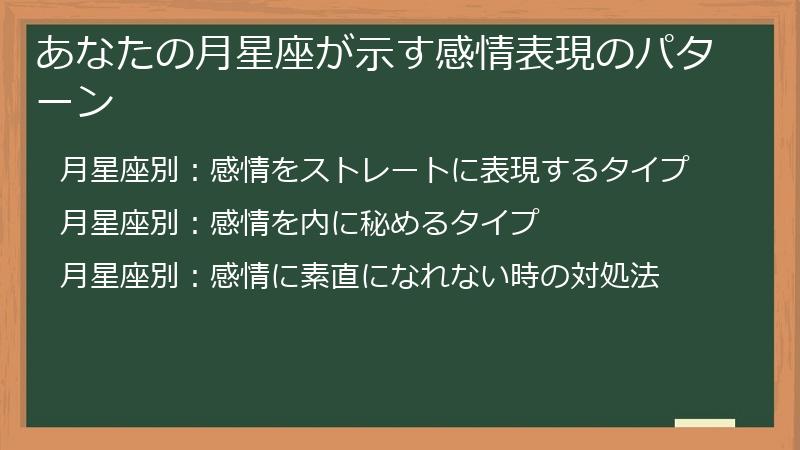 あなたの月星座が示す感情表現のパターン

月星座別：感情をストレートに表現するタイプ

月星座別：感情を内に秘めるタイプ

月星座別：感情に素直になれない時の対処法